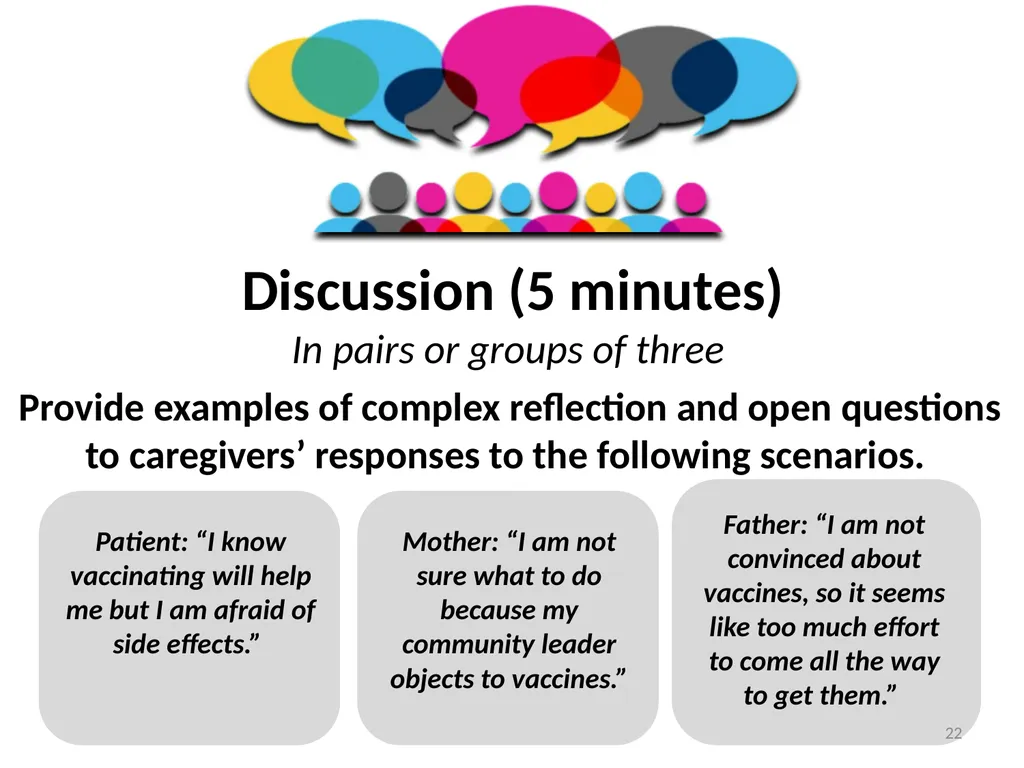 Discussion (5 minutes)

In pairs or groups of three

Provide examples of complex reflection and open questions to caregivers’ responses to the following scenarios.

Patient: “I know vaccinating will help me but I am afraid of side effects.”

Mother: “I am not sure what to do because my community leader objects to vaccines.”

Father: “I am not convinced about vaccines, so it seems like too much effort to come all the way to get them.”

22